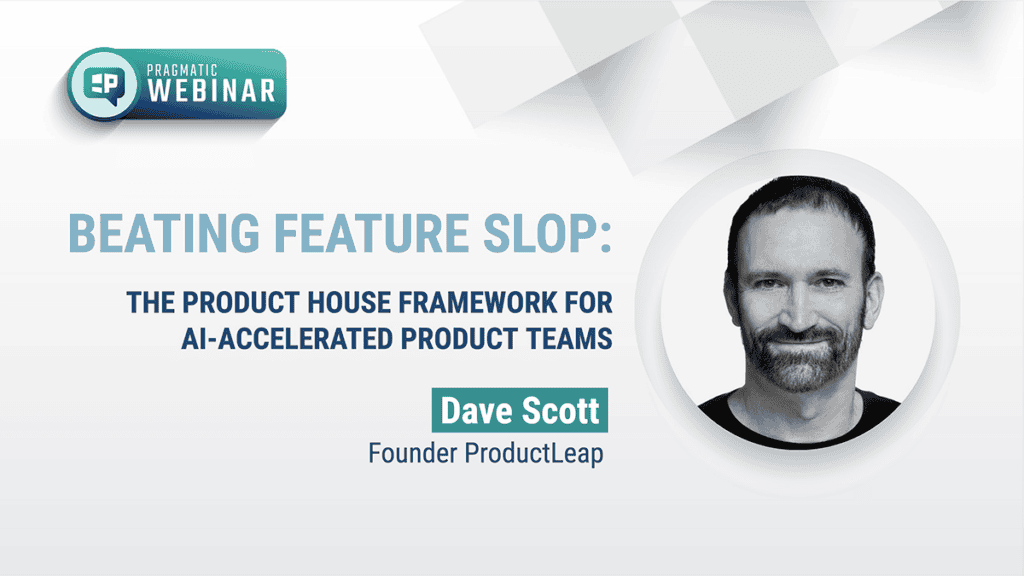 PRAGMATIC
WEBINAR

BEATING FEATURE SLOP:

THE PRODUCT HOUSE FRAMEWORK FOR AI-ACCELERATED PRODUCT TEAMS

Dave Scott
Founder ProductLeap